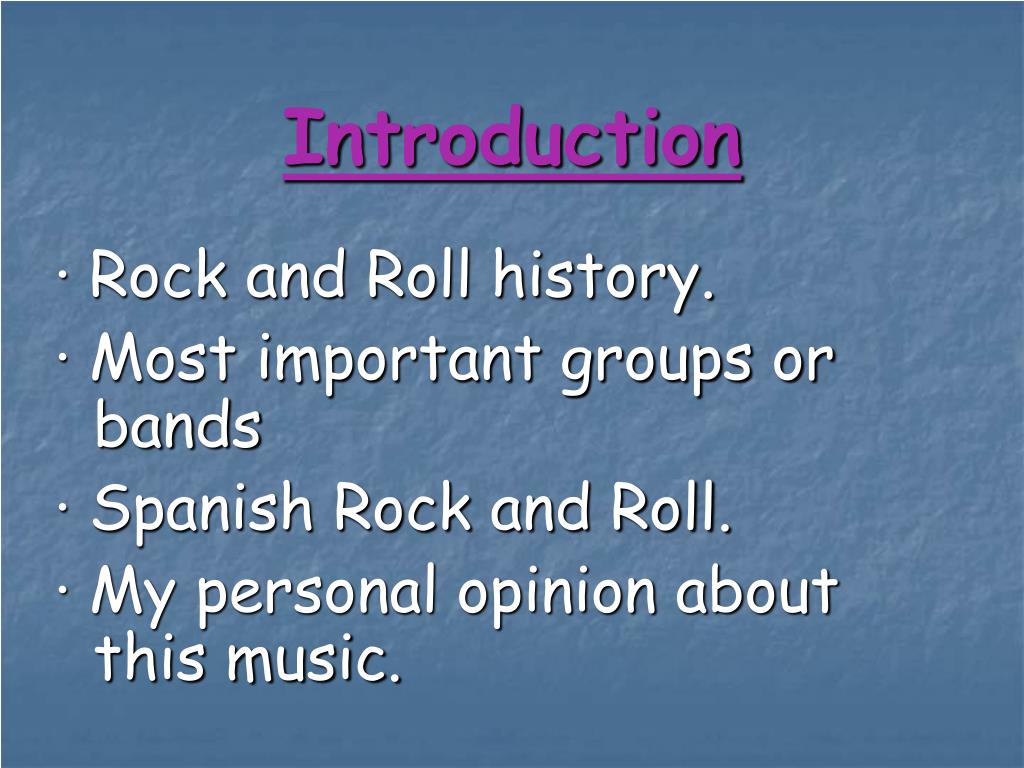 Introduction

· Rock and Roll history.
· Most important groups or bands
· Spanish Rock and Roll.
· My personal opinion about this music.